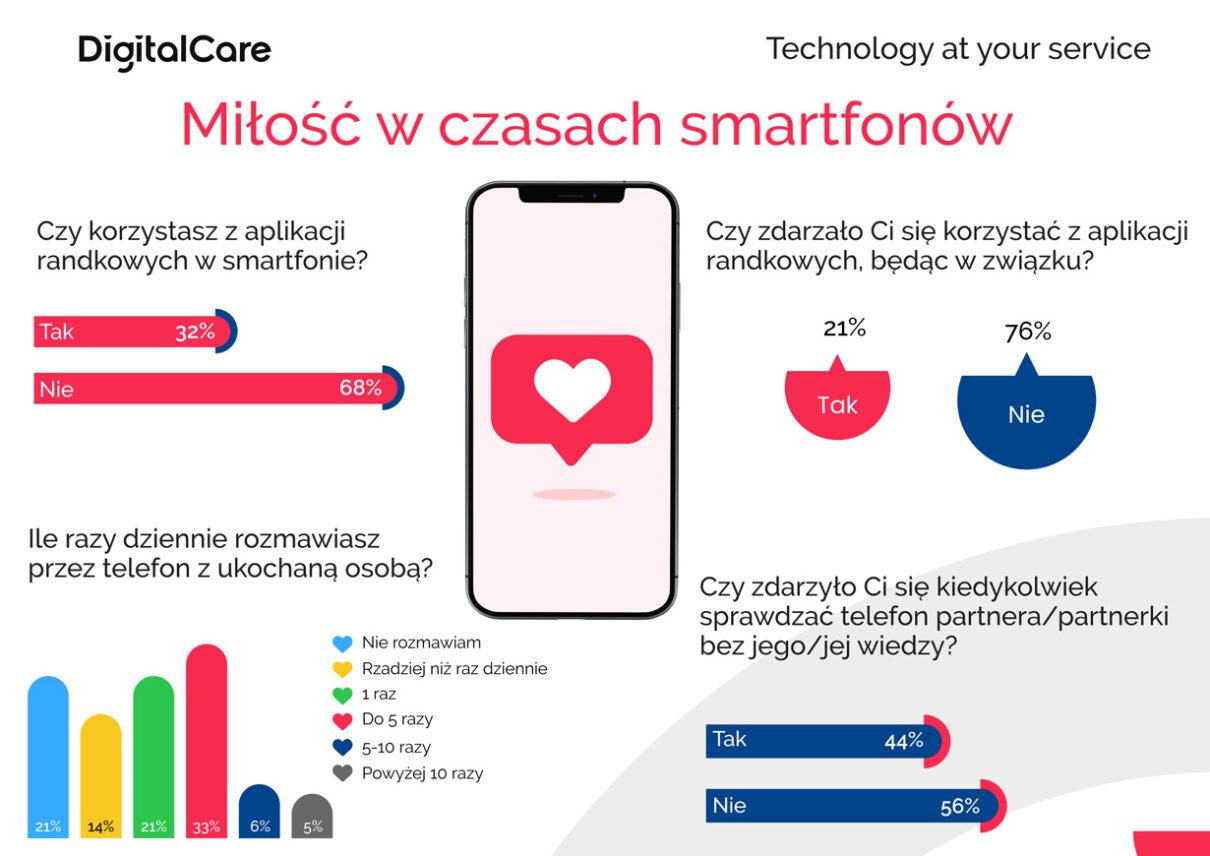 DigitalCare

Technology at your service

Miłość w czasach smartfonów

Czy korzystasz z aplikacji randkowych w smartfonie?

Tak 32%

Nie 68%

Czy zdarzało Ci się korzystać z aplikacji randkowych, będąc w związku?

21%
Tak

76%
Nie

Ile razy dziennie rozmawiasz przez telefon z ukochaną osobą?

Nie rozmawiam
Rzadziej niż raz dziennie
1 raz
Do 5 razy
5-10 razy
Powyżej 10 razy

21% 14% 21% 33% 6% 5%

Czy zdarzyło Ci się kiedykolwiek sprawdzać telefon partnera/partnerki bez jego/jej wiedzy?

Tak 44%

Nie 56%